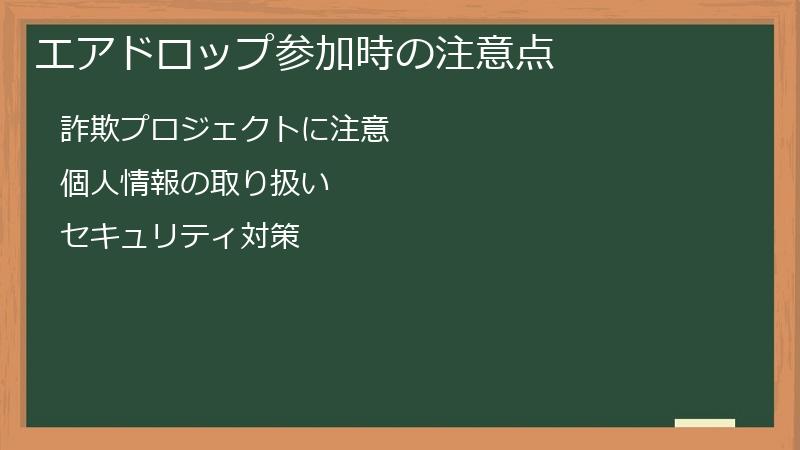 エアドロップ参加時の注意点

詐欺プロジェクトに注意

個人情報の取り扱い

セキュリティ対策